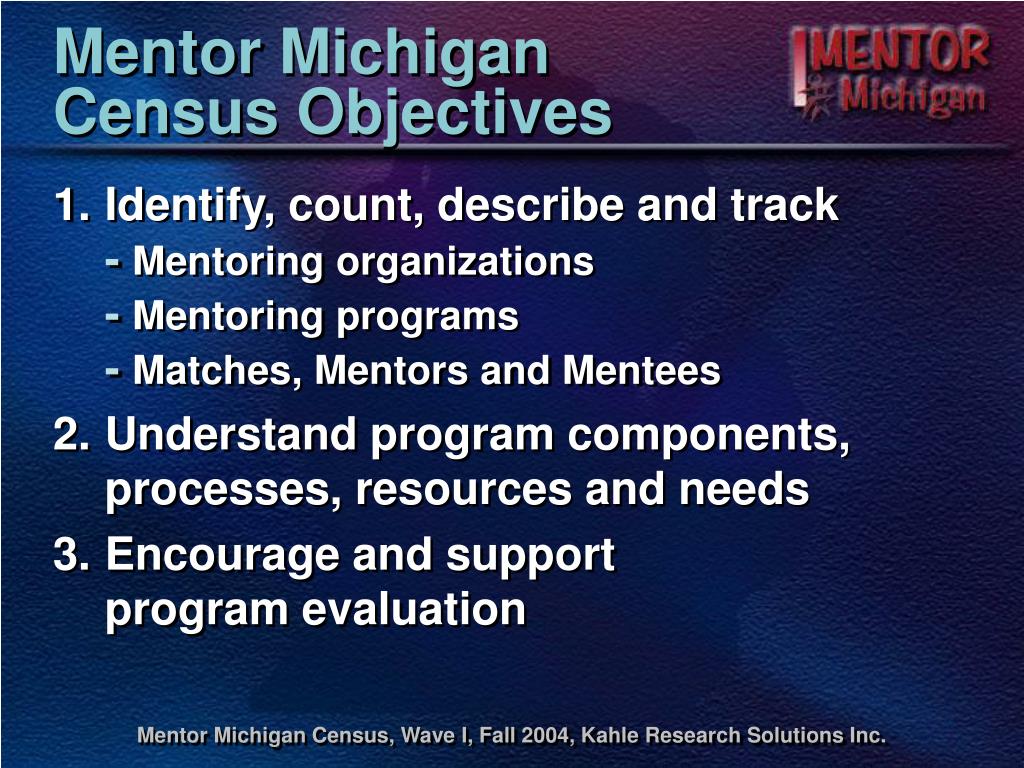 Mentor Michigan Census Objectives

MENTOR Michigan

1. Identify, count, describe and track
- Mentoring organizations
- Mentoring programs
- Matches, Mentors and Mentees

2. Understand program components, processes, resources and needs

3. Encourage and support program evaluation

Mentor Michigan Census, Wave I, Fall 2004, Kahle Research Solutions Inc.